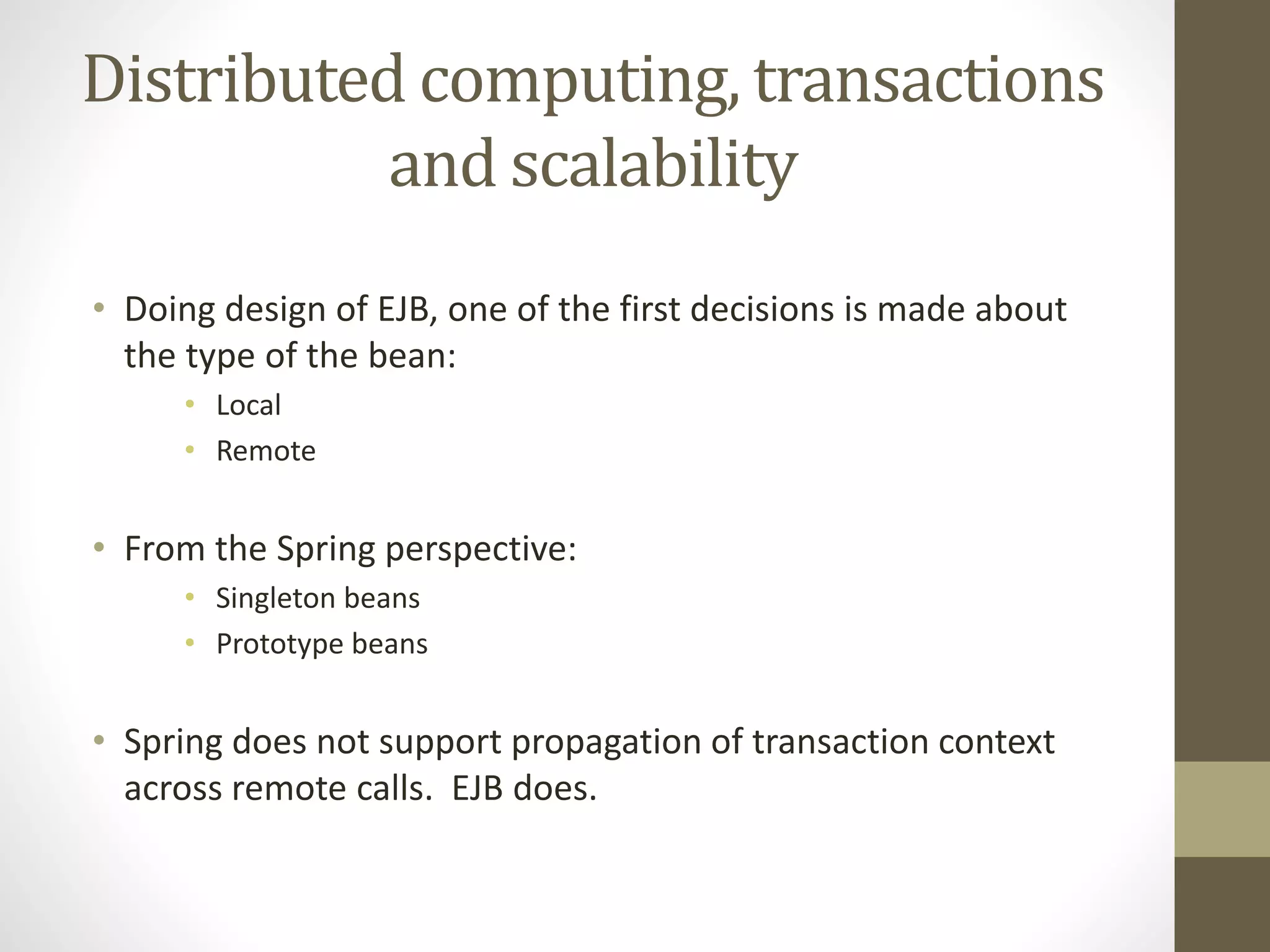 Distributed computing, transactions and scalability

• Doing design of EJB, one of the first decisions is made about the type of the bean:
  • Local
  • Remote

• From the Spring perspective:
  • Singleton beans
  • Prototype beans

• Spring does not support propagation of transaction context across remote calls.  EJB does.